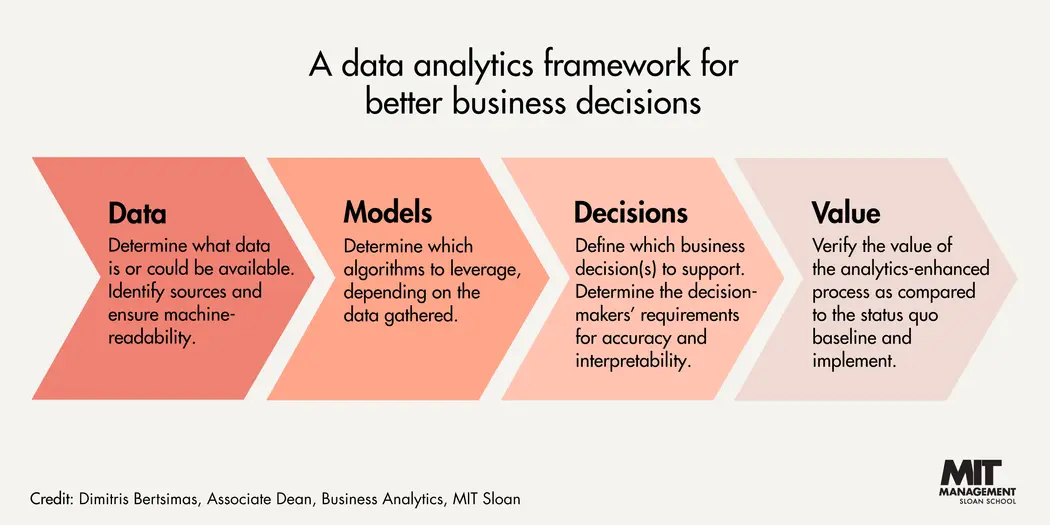 A data analytics framework for better business decisions

Data
Determine what data is or could be available. Identify sources and ensure machine-readability.

Models
Determine which algorithms to leverage, depending on the data gathered.

Decisions
Define which business decision(s) to support. Determine the decision-makers' requirements for accuracy and interpretability.

Value
Verify the value of the analytics-enhanced process as compared to the status quo baseline and implement.

Credit: Dimitris Bertsimas, Associate Dean, Business Analytics, MIT Sloan

MIT MANAGEMENT SLOAN SCHOOL